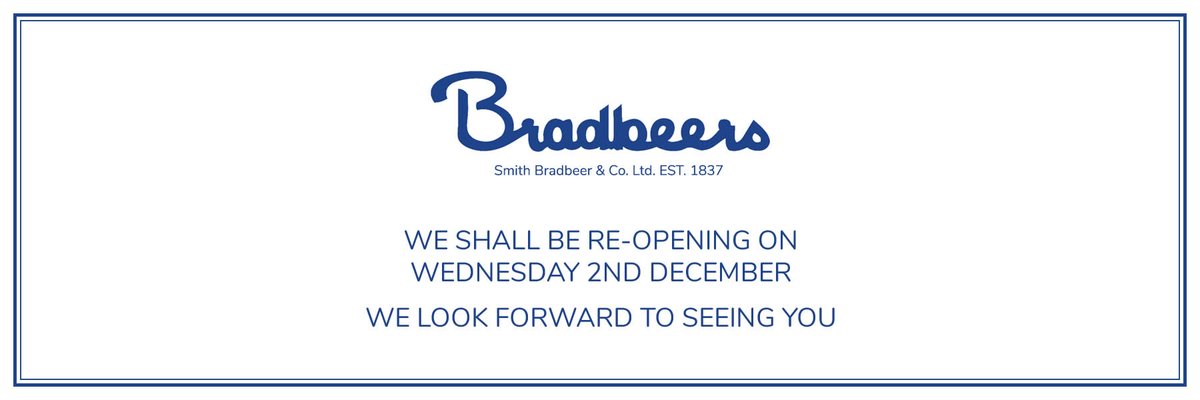 Bradbeers

Smith Bradbeer & Co. Ltd. EST. 1837

WE SHALL BE RE-OPENING ON WEDNESDAY 2ND DECEMBER

WE LOOK FORWARD TO SEEING YOU